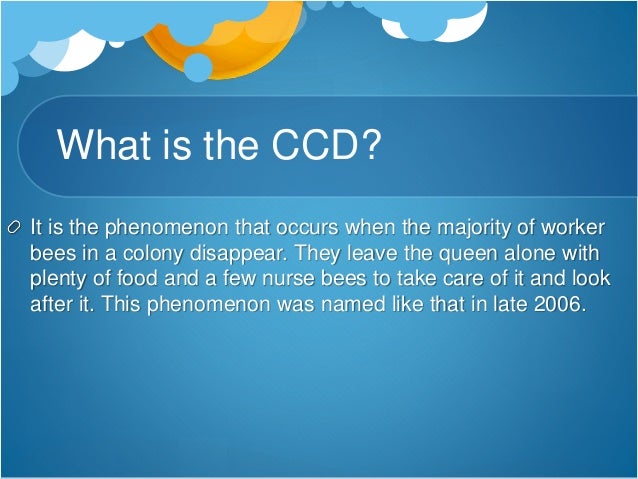 What is the CCD?

It is the phenomenon that occurs when the majority of worker bees in a colony disappear. They leave the queen alone with plenty of food and a few nurse bees to take care of it and look after it. This phenomenon was named like that in late 2006.